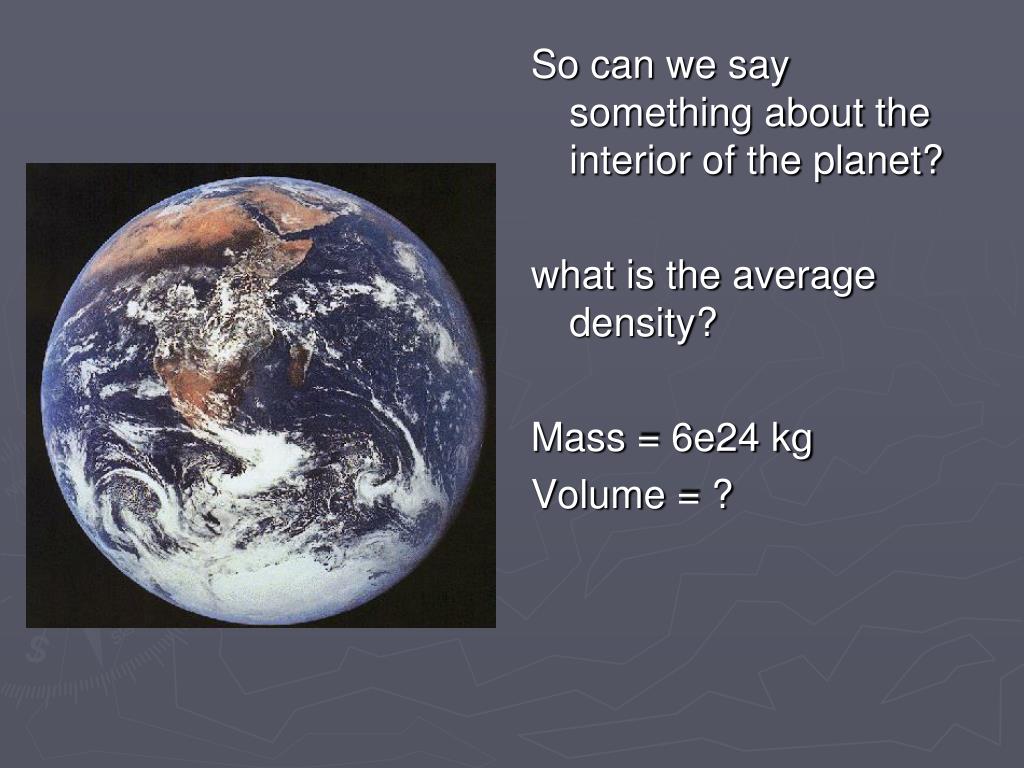 So can we say something about the interior of the planet?

what is the average density?

Mass = 6e24 kg
Volume = ?